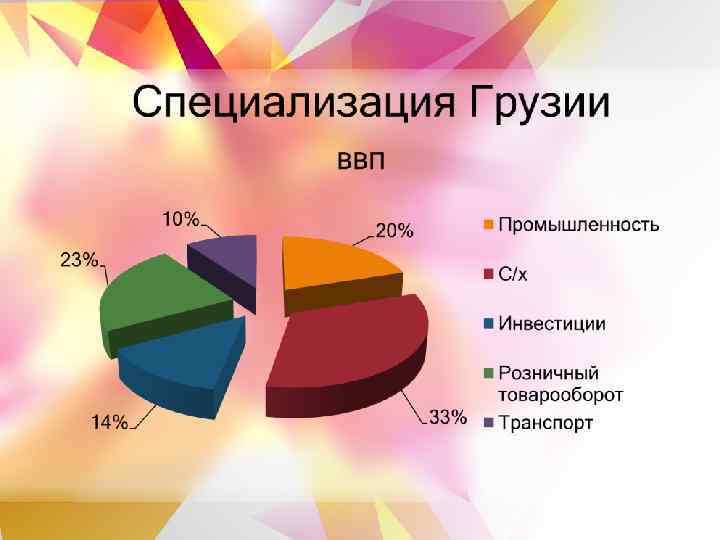 Специализация Грузии

ввп

10%
20%
23%
14%
33%

Промышленность
С/х
Инвестиции
Розничный товарооборот
Транспорт